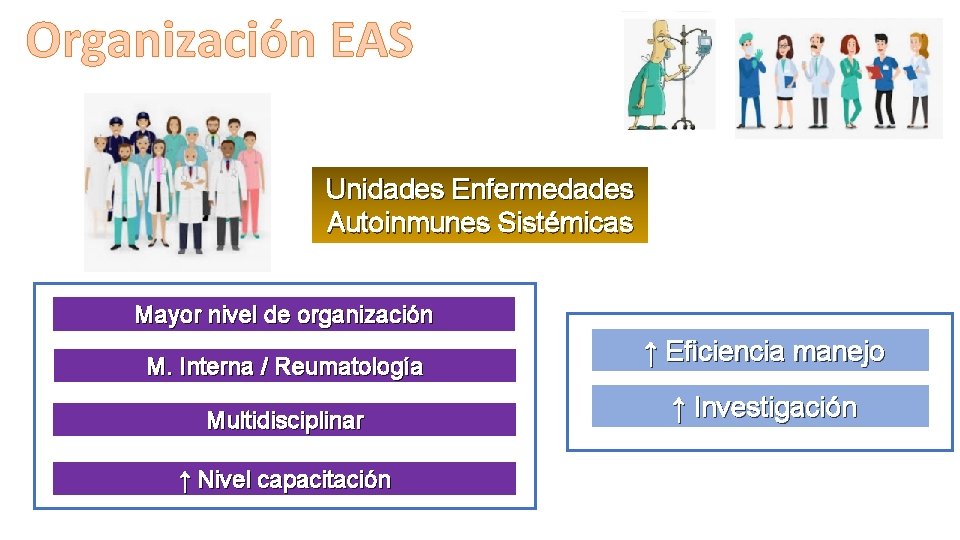 Organización EAS

Unidades Enfermedades Autoinmunes Sistémicas

Mayor nivel de organización

M. Interna / Reumatología

Multidisciplinar

↑ Nivel capacitación

↑ Eficiencia manejo

↑ Investigación